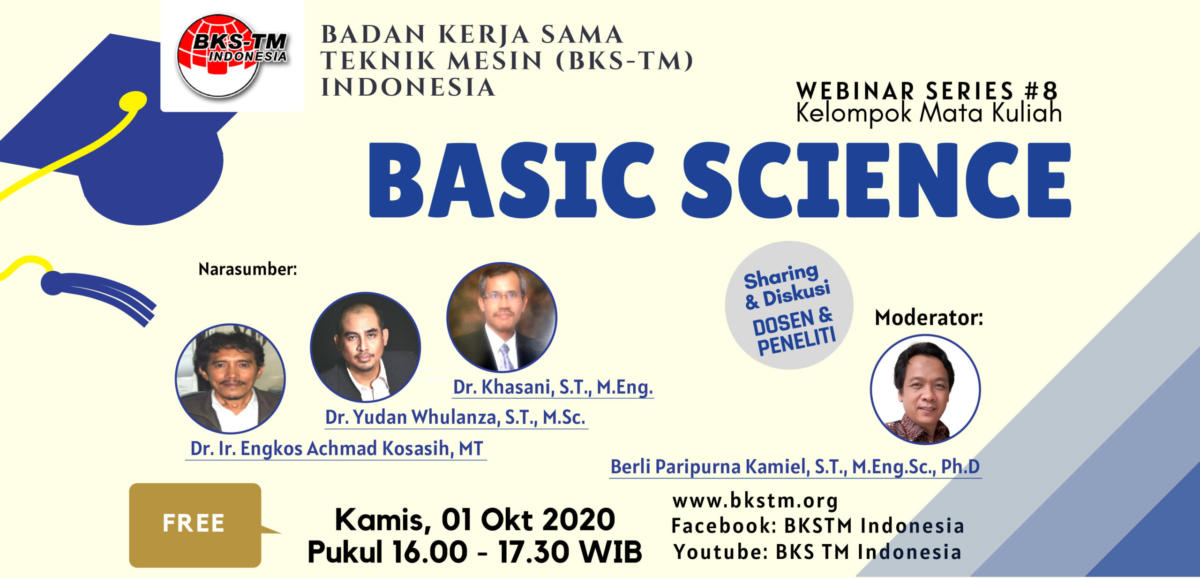 BKS-TM INDONESIA

BADAN KERJA SAMA TEKNIK MESIN (BKS-TM) INDONESIA

WEBINAR SERIES #8
Kelompok Mata Kuliah

BASIC SCIENCE

Narasumber:

Sharing & Diskusi
DOSEN & PENELITI

Moderator:

Dr. Khasani, S.T., M.Eng.

Dr. Yudan Whulanza, S.T., M.Sc.

Dr. Ir. Engkos Achmad Kosasih, MT

Berli Paripurna Kamiel, S.T., M.Eng.Sc., Ph.D

FREE

Kamis, 01 Okt 2020
Pukul 16.00 - 17.30 WIB

www.bkstm.org
Facebook: BKSTM Indonesia
Youtube: BKS TM Indonesia